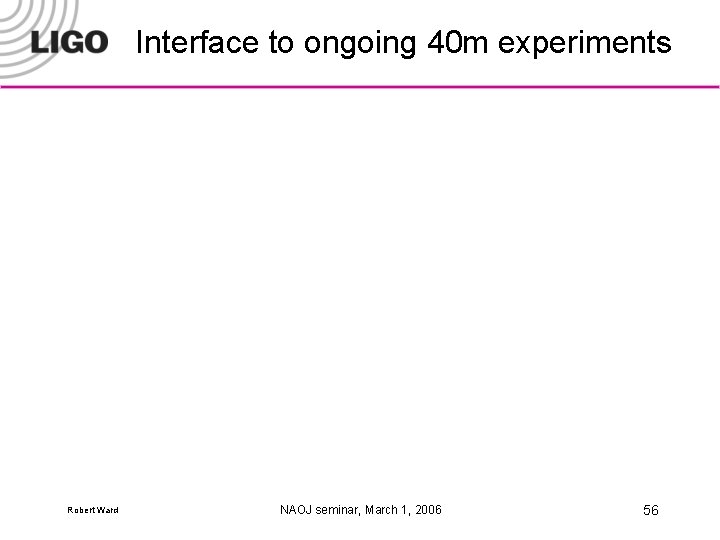 LIGO Interface to ongoing 40m experiments

Robert Ward NAOJ seminar, March 1, 2006 56